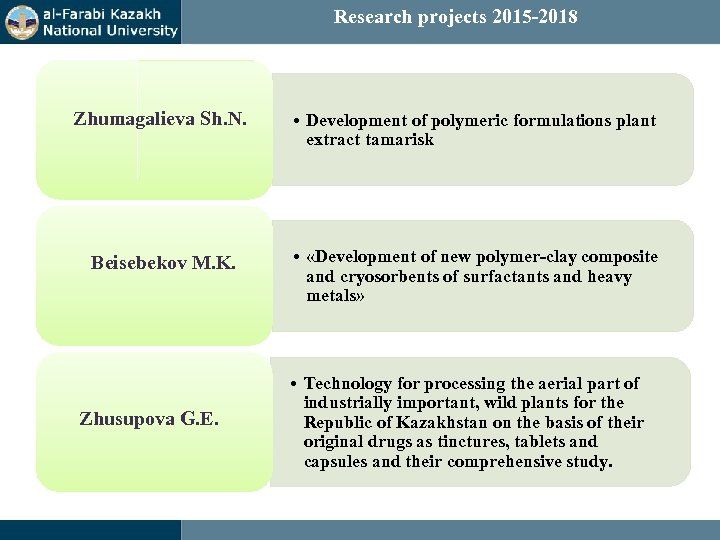 al-Farabi Kazakh National University

Research projects 2015-2018

Zhumagalieva Sh.N.

• Development of polymeric formulations plant extract tamarisk

Beisebekov M.K.

• «Development of new polymer-clay composite and cryosorbents of surfactants and heavy metals»

Zhusupova G.E.

• Technology for processing the aerial part of industrially important, wild plants for the Republic of Kazakhstan on the basis of their original drugs as tinctures, tablets and capsules and their comprehensive study.